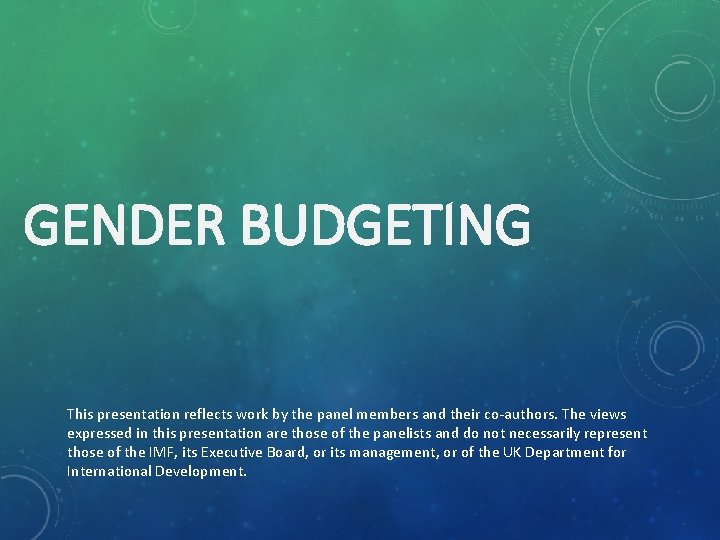 GENDER BUDGETING

This presentation reflects work by the panel members and their co-authors. The views expressed in this presentation are those of the panelists and do not necessarily represent those of the IMF, its Executive Board, or its management, or of the UK Department for International Development.